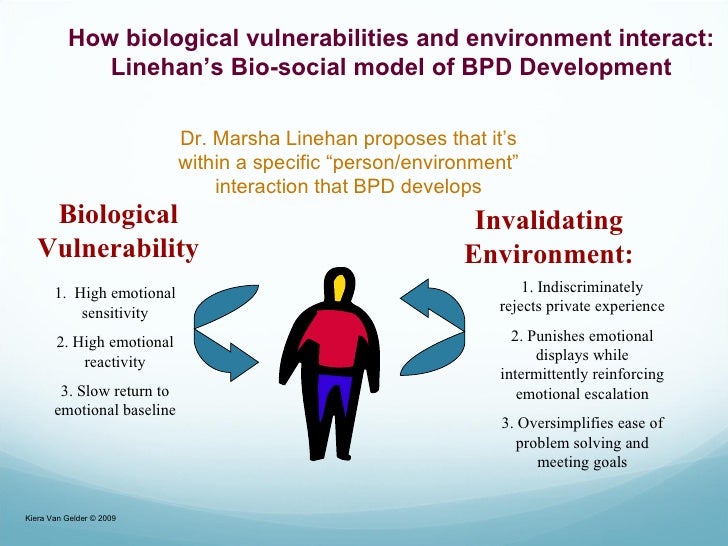 How biological vulnerabilities and environment interact: Linehan's Bio-social model of BPD Development

Dr. Marsha Linehan proposes that it's within a specific "person/environment" interaction that BPD develops

Biological Vulnerability

1. High emotional sensitivity

2. High emotional reactivity

3. Slow return to emotional baseline

Invalidating Environment:

1. Indiscriminately rejects private experience

2. Punishes emotional displays while intermittently reinforcing emotional escalation

3. Oversimplifies ease of problem solving and meeting goals

Kiera Van Gelder © 2009